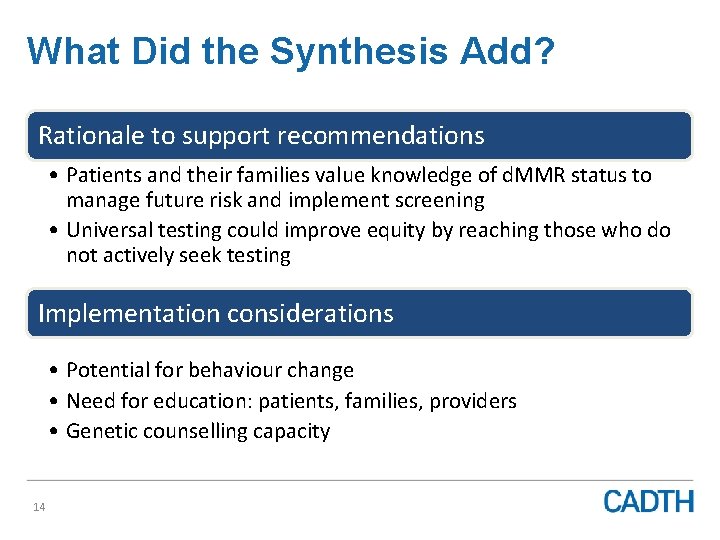 What Did the Synthesis Add?

Rationale to support recommendations

• Patients and their families value knowledge of dMMR status to manage future risk and implement screening
• Universal testing could improve equity by reaching those who do not actively seek testing

Implementation considerations

• Potential for behaviour change
• Need for education: patients, families, providers
• Genetic counselling capacity

14

CADTH